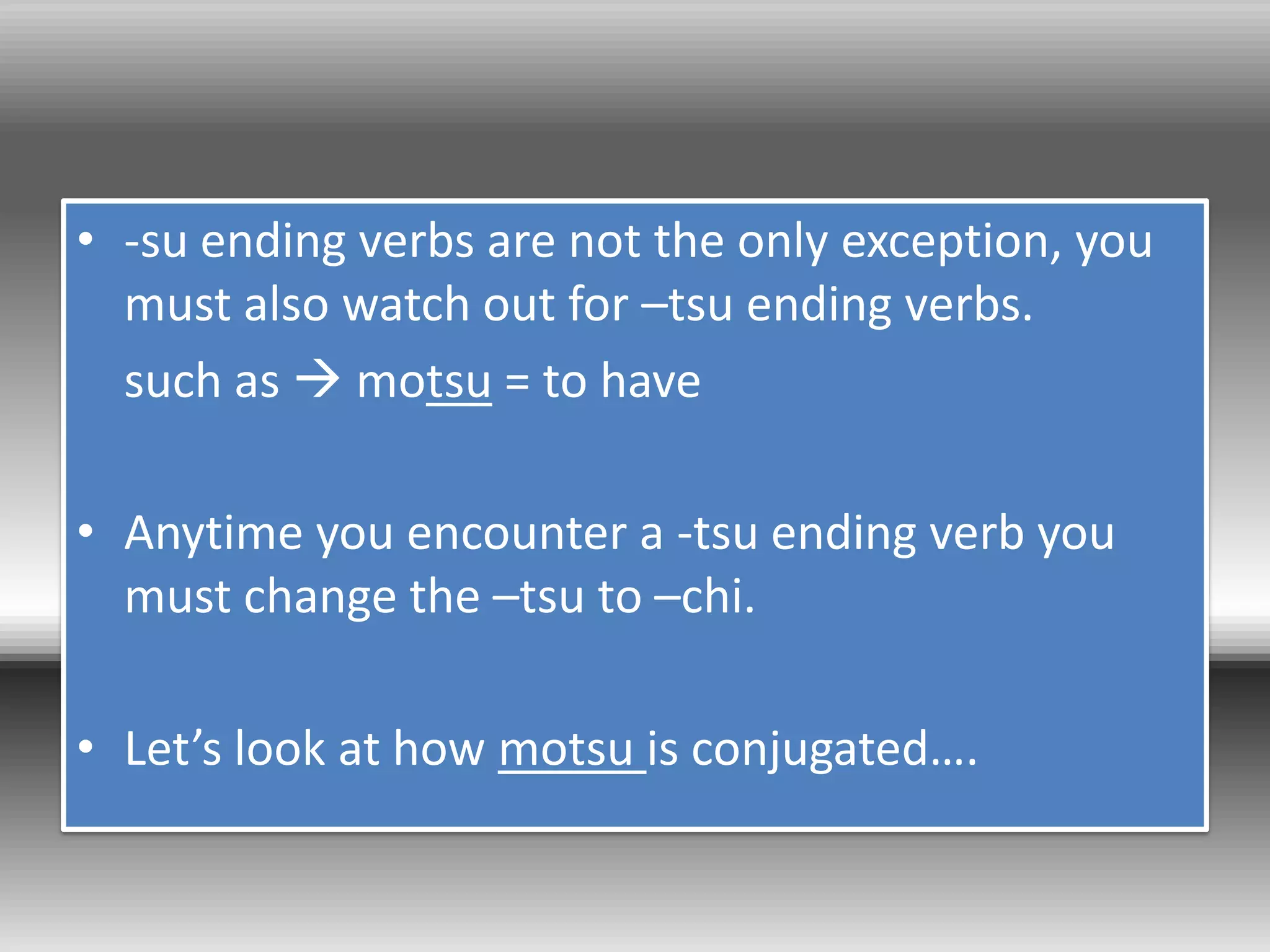 • -su ending verbs are not the only exception, you must also watch out for –tsu ending verbs.

such as → motsu = to have

• Anytime you encounter a -tsu ending verb you must change the –tsu to –chi.

• Let’s look at how motsu is conjugated….